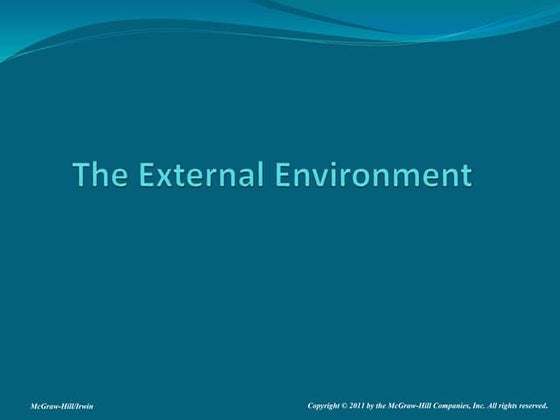 The External Environment

McGraw-Hill/Irwin

Copyright © 2011 by the McGraw-Hill Companies, Inc. All rights reserved.